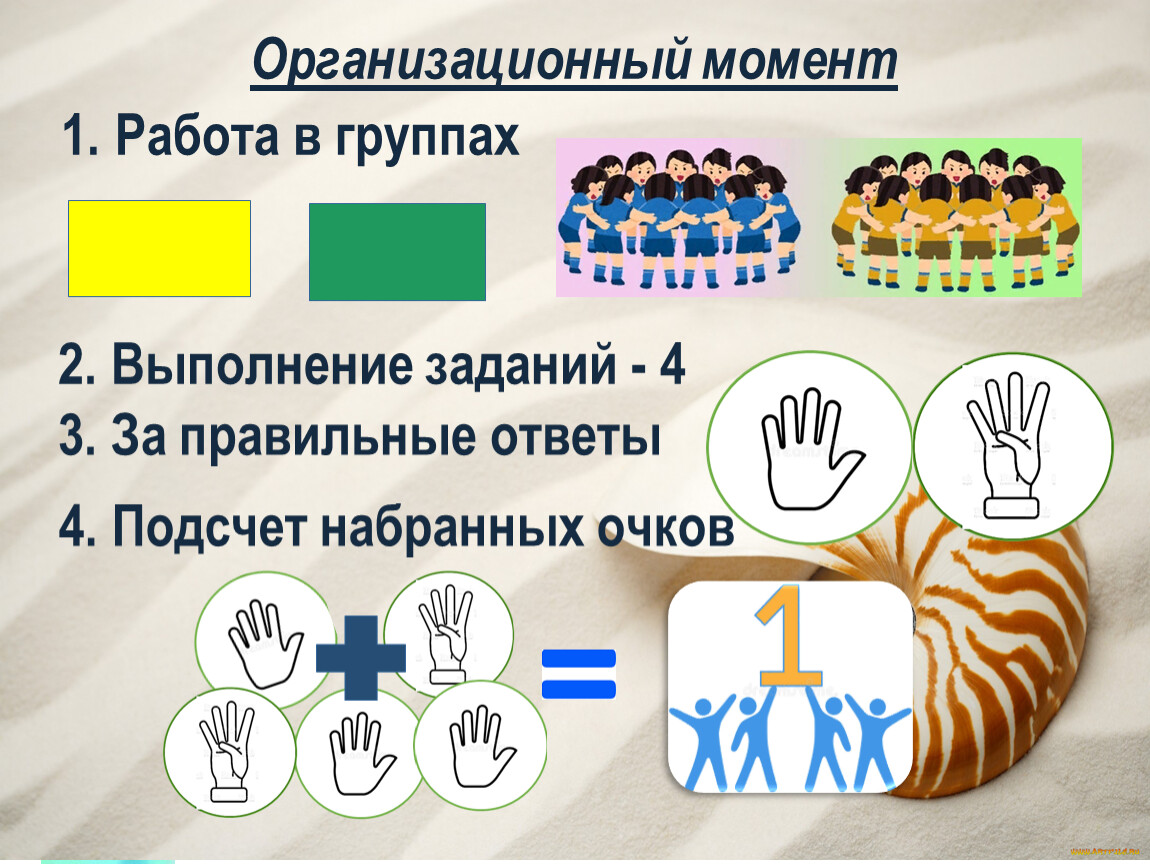 Организационный момент

1. Работа в группах

2. Выполнение заданий - 4

3. За правильные ответы

4. Подсчет набранных очков

1